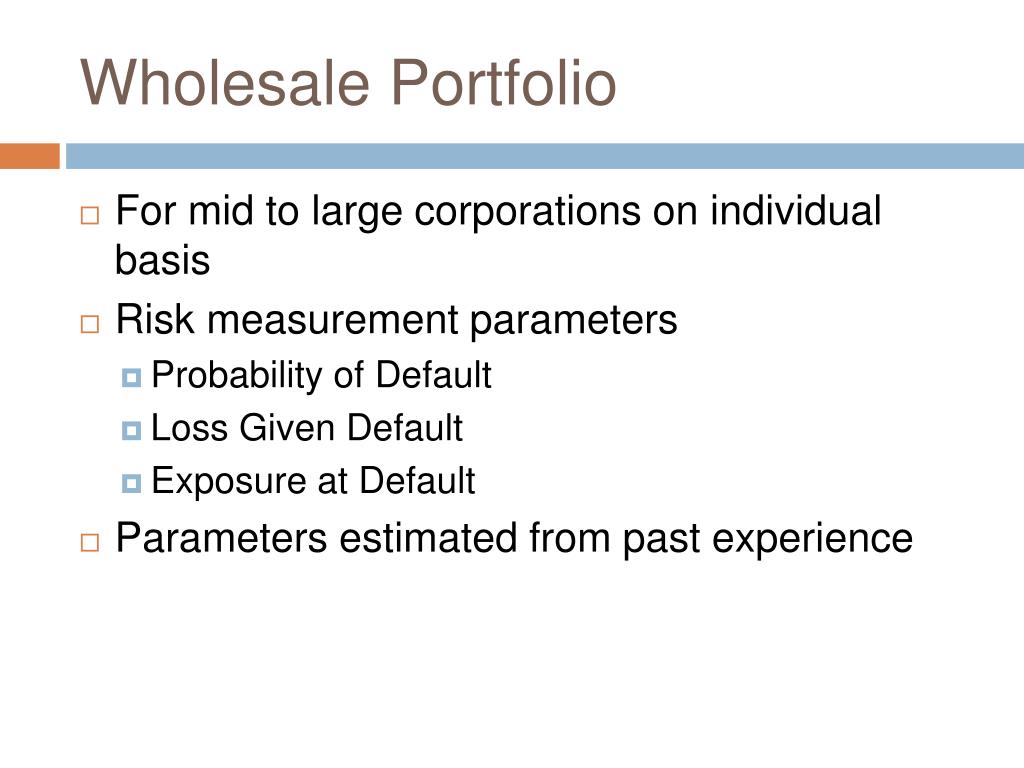 Wholesale Portfolio

For mid to large corporations on individual basis

Risk measurement parameters

Probability of Default

Loss Given Default

Exposure at Default

Parameters estimated from past experience